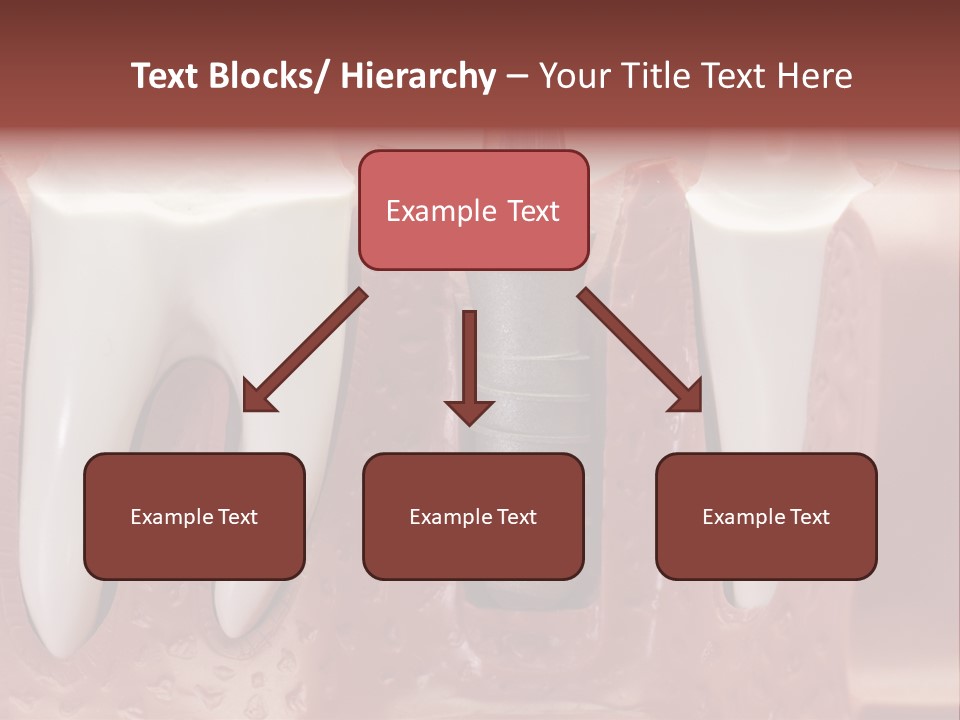 Text Blocks/ Hierarchy – Your Title Text Here

Example Text

Example Text

Example Text

Example Text